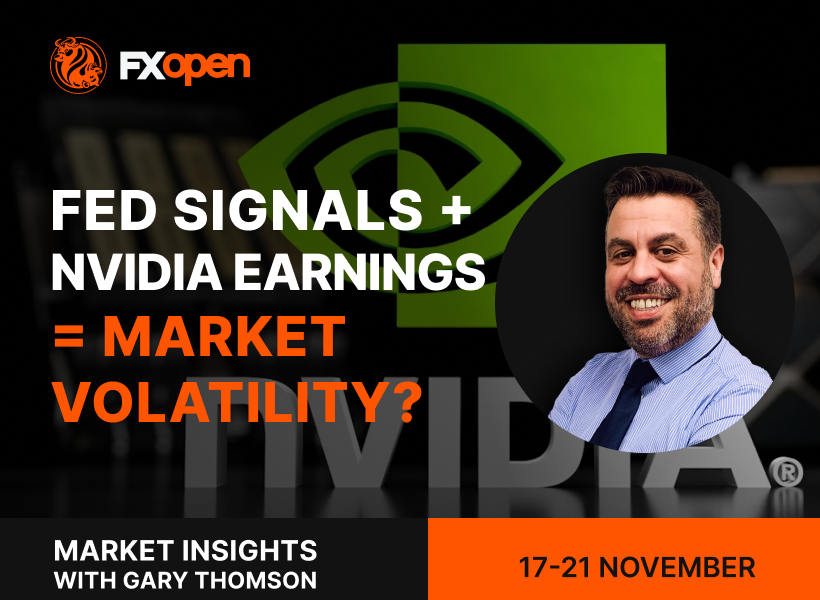 FXopen

FED SIGNALS + NVIDIA EARNINGS = MARKET VOLATILITY?

NVIDIA®

MARKET INSIGHTS WITH GARY THOMSON

17-21 NOVEMBER